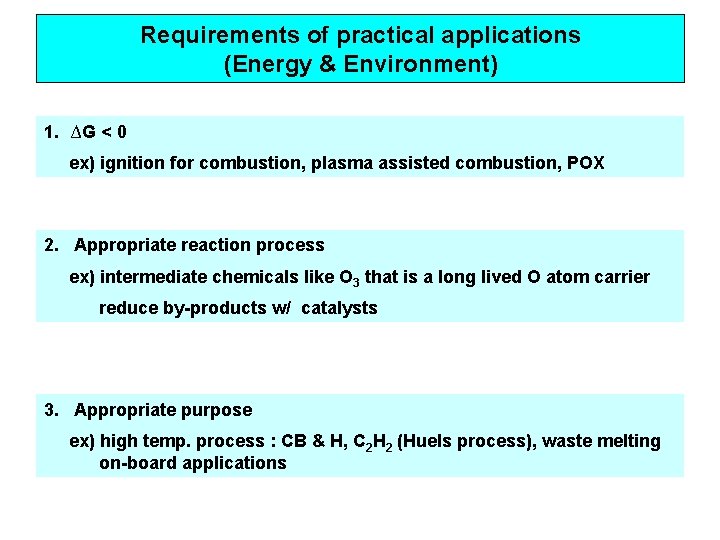 Requirements of practical applications
(Energy & Environment)

1. $\Delta G < 0$
ex) ignition for combustion, plasma assisted combustion, POX

2. Appropriate reaction process
ex) intermediate chemicals like $O_3$ that is a long lived O atom carrier
reduce by-products w/ catalysts

3. Appropriate purpose
ex) high temp. process : CB & H, $C_2H_2$ (Huels process), waste melting
on-board applications